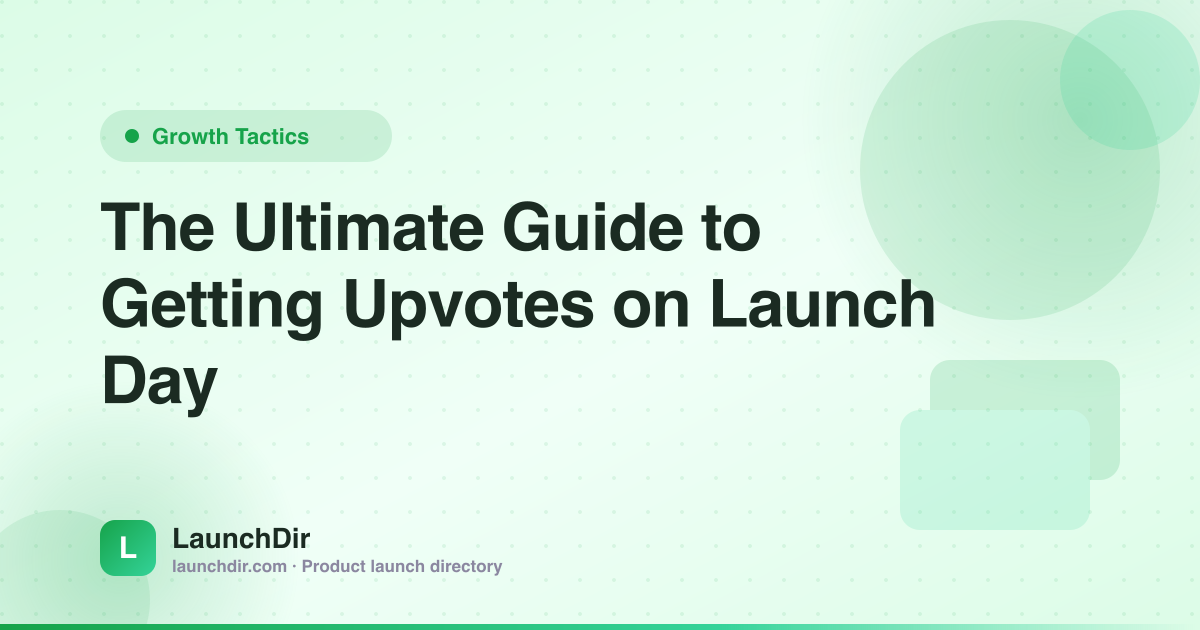 Growth Tactics

The Ultimate Guide to Getting Upvotes on Launch Day

L

LaunchDir

launchdir.com · Product launch directory